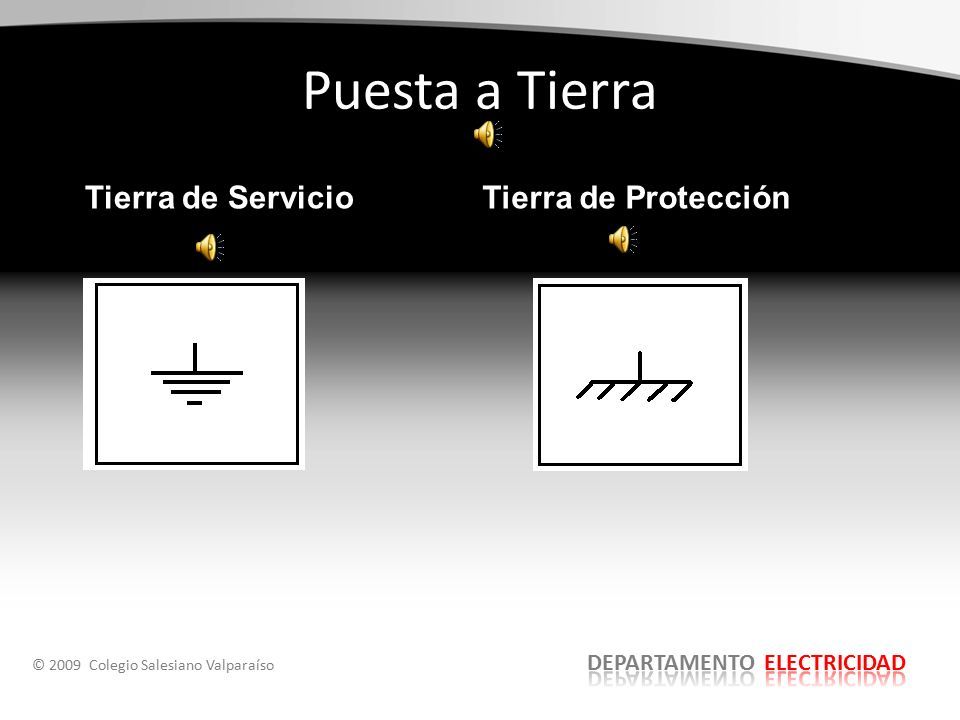 Puesta a Tierra

Tierra de Servicio

Tierra de Protección

© 2009 Colegio Salesiano Valparaíso

DEPARTAMENTO ELECTRICIDAD